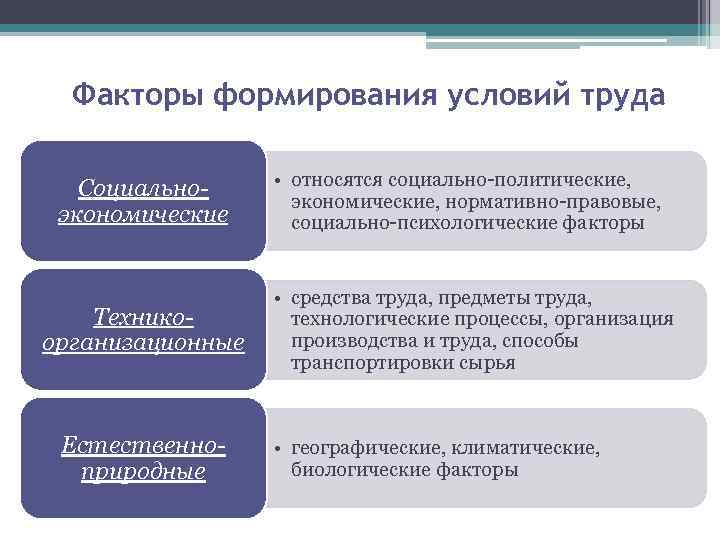 Факторы формирования условий труда

Социально-экономические

• относятся социально-политические, экономические, нормативно-правовые, социально-психологические факторы

Технико-организационные

• средства труда, предметы труда, технологические процессы, организация производства и труда, способы транспортировки сырья

Естественно-природные

• географические, климатические, биологические факторы